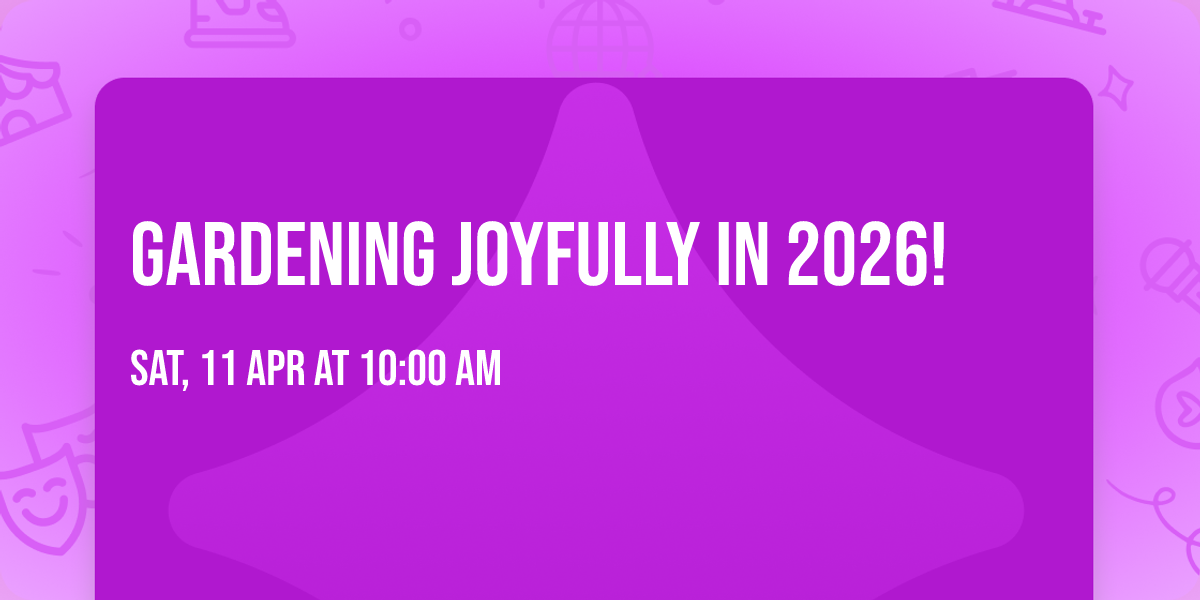 GARDENING JOYFULLY IN 2026!

SAT, 11 APR AT 10:00 AM